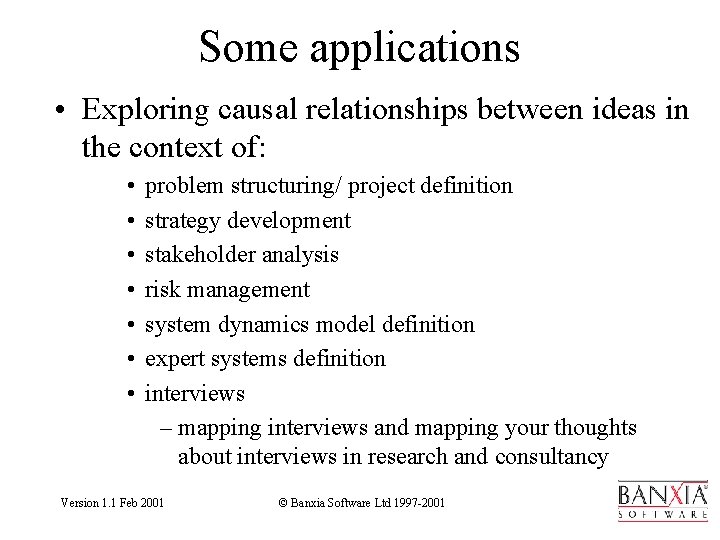 Some applications

• Exploring causal relationships between ideas in the context of:

• problem structuring/ project definition
• strategy development
• stakeholder analysis
• risk management
• system dynamics model definition
• expert systems definition
• interviews
– mapping interviews and mapping your thoughts about interviews in research and consultancy

Version 1.1 Feb 2001

© Banxia Software Ltd 1997-2001

BANXIA® SOFTWARE